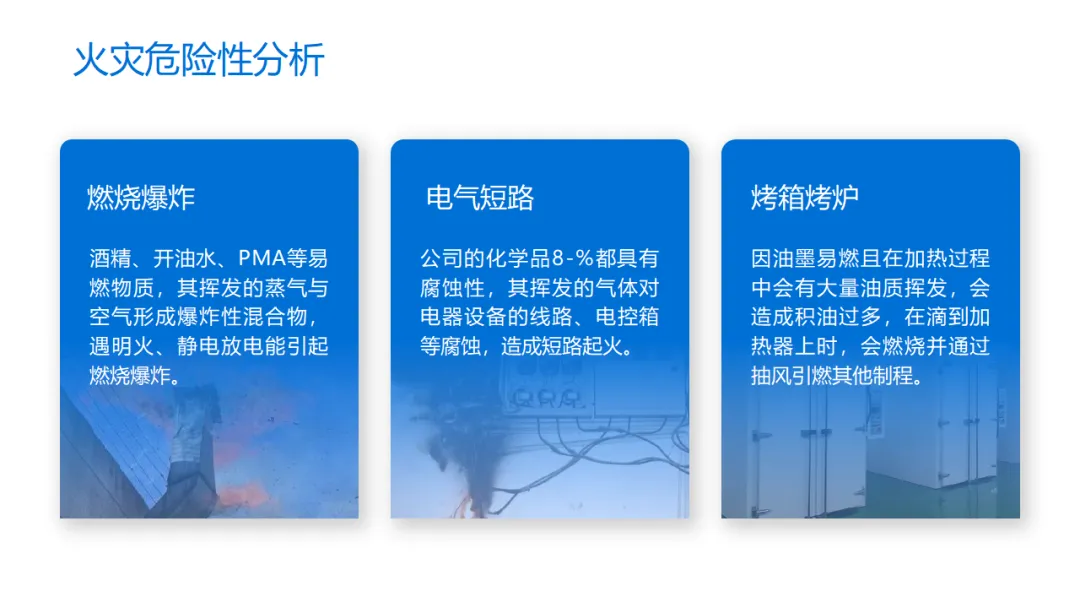 火灾危险性分析

燃烧爆炸

酒精、开油水、PMA等易燃物质，其挥发的蒸气与空气形成爆炸性混合物，遇明火、静电放电能引起燃烧爆炸。

电气短路

公司的化学品8-%都具有腐蚀性，其挥发的气体对电器设备的线路、电控箱等腐蚀，造成短路起火。

烤箱烤炉

因油墨易燃且在加热过程中会有大量油质挥发，会造成积油过多，在滴到加热器上时，会燃烧并通过抽风引燃其他制程。